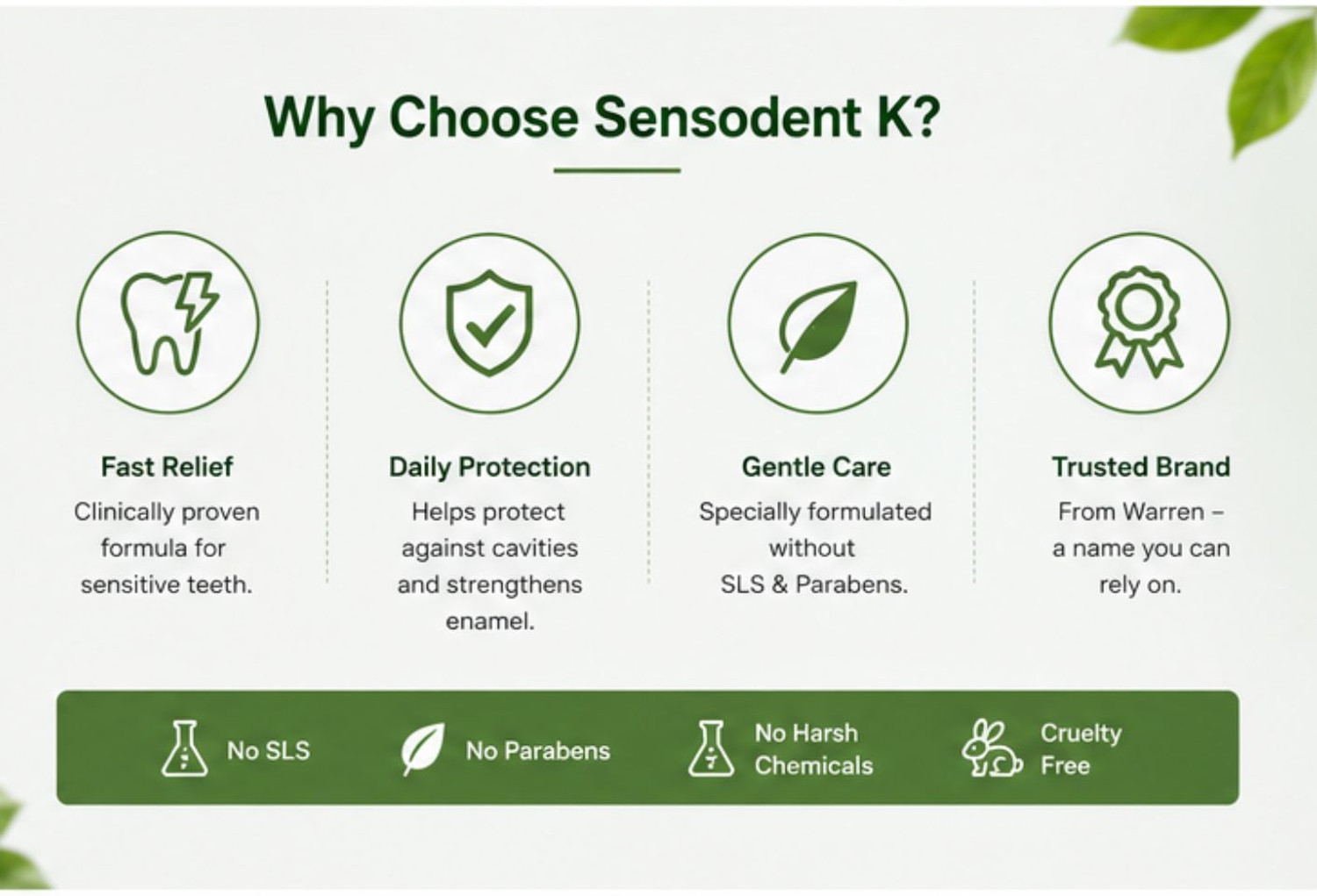 Why Choose Sensodent K?

Fast Relief
Clinically proven formula for sensitive teeth.

Daily Protection
Helps protect against cavities and strengthens enamel.

Gentle Care
Specially formulated without SLS & Parabens.

Trusted Brand
From Warren – a name you can rely on.

No SLS

No Parabens

No Harsh Chemicals

Cruelty Free